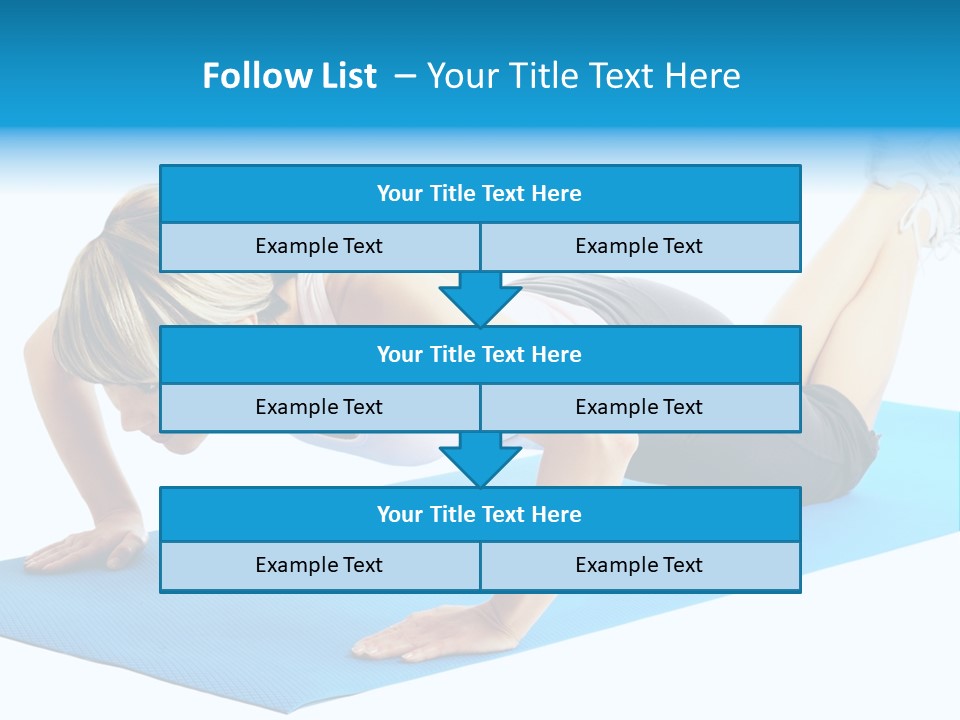 Follow List – Your Title Text Here

Your Title Text Here

Example Text
Example Text

Your Title Text Here

Example Text
Example Text

Your Title Text Here

Example Text
Example Text